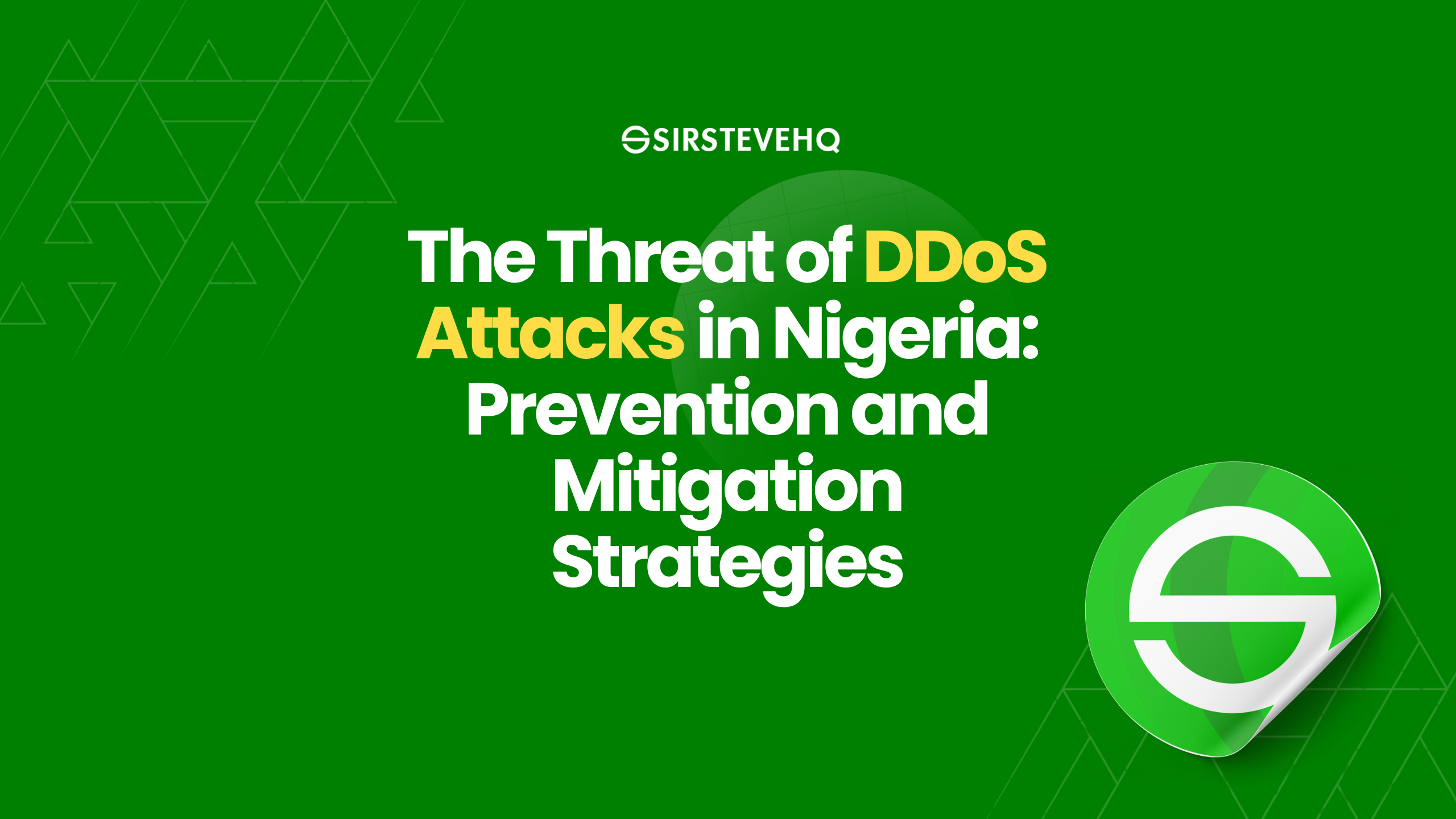 SIRSTEVEHQ

The Threat of DDoS Attacks in Nigeria: Prevention and Mitigation Strategies